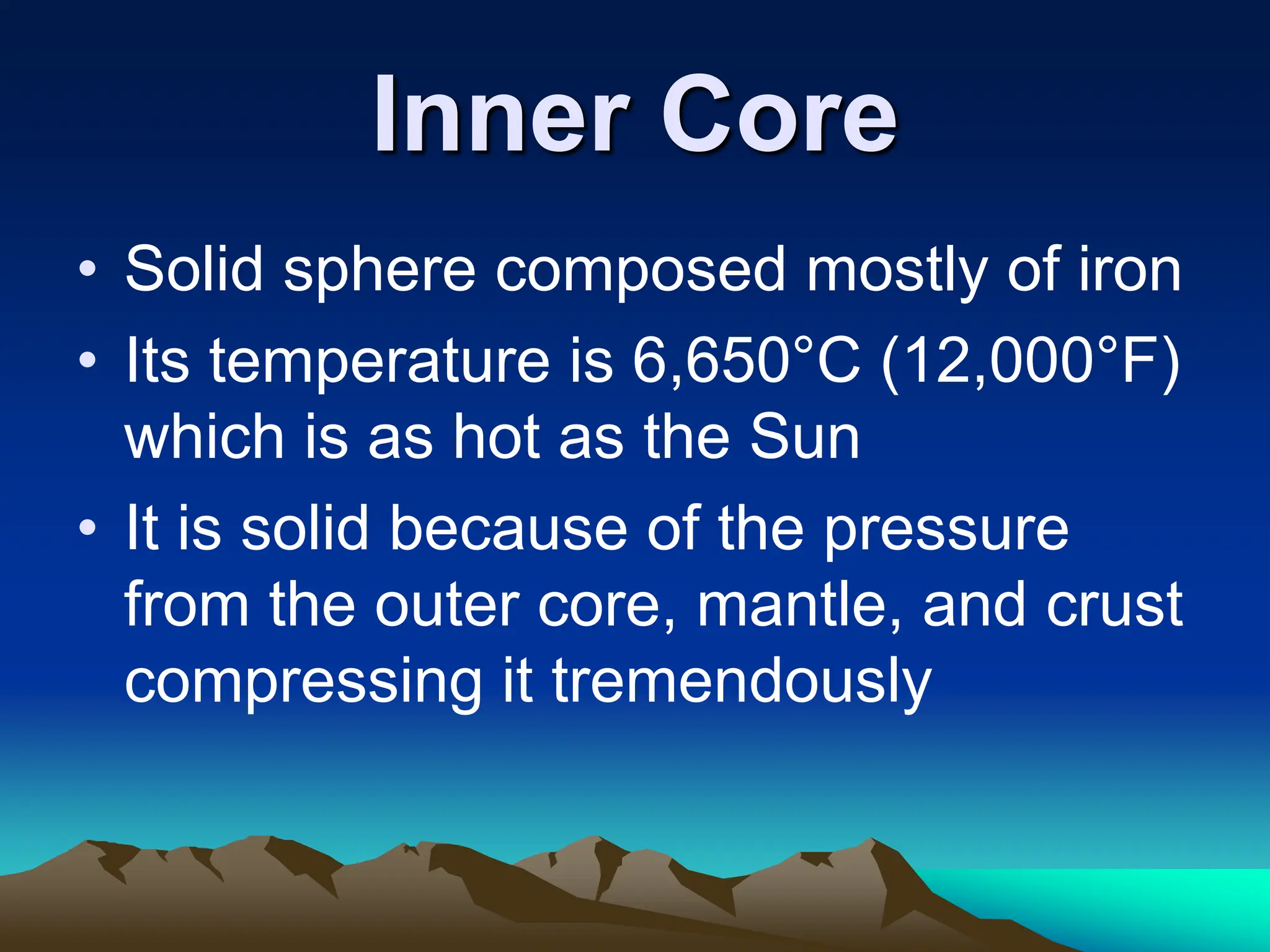 Inner Core

• Solid sphere composed mostly of iron
• Its temperature is 6,650°C (12,000°F) which is as hot as the Sun
• It is solid because of the pressure from the outer core, mantle, and crust compressing it tremendously